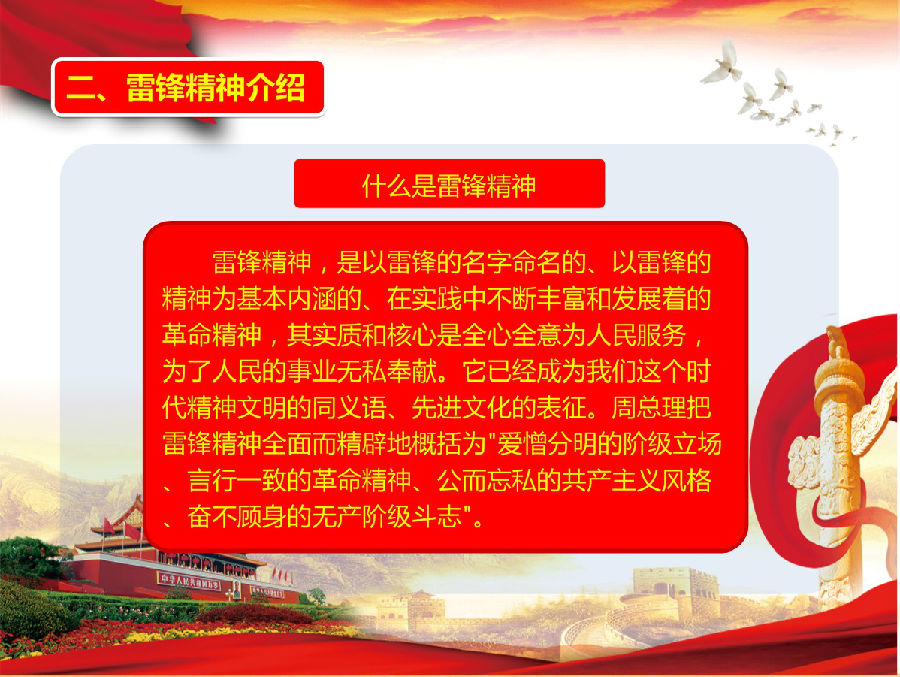 二、雷锋精神介绍

什么是雷锋精神

雷锋精神，是以雷锋的名字命名的、以雷锋的精神为基本内涵的、在实践中不断丰富和发展着的革命精神，其实质和核心是全心全意为人民服务，为了人民的事业无私奉献。它已经成为我们这个时代精神文明的同义语、先进文化的表征。周总理把雷锋精神全面而精辟地概括为"爱憎分明的阶级立场、言行一致的革命精神、公而忘私的共产主义风格、奋不顾身的无产阶级斗志"。

中华人民共和国万岁